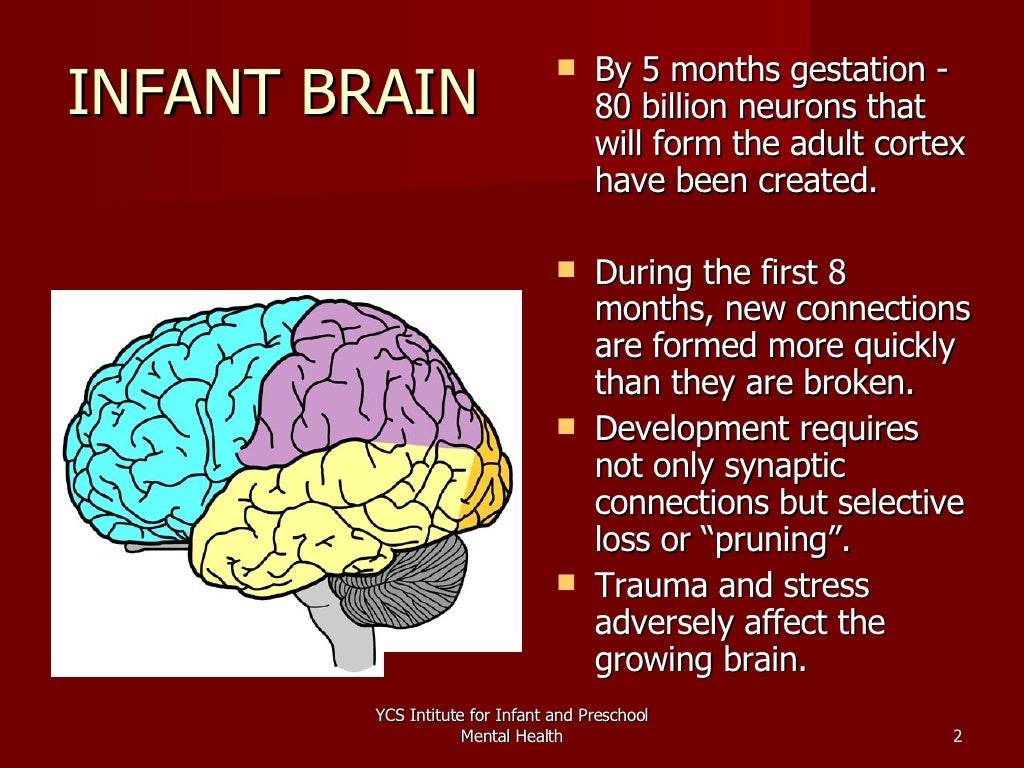 INFANT BRAIN

- By 5 months gestation - 80 billion neurons that will form the adult cortex have been created.

- During the first 8 months, new connections are formed more quickly than they are broken.
- Development requires not only synaptic connections but selective loss or “pruning”.
- Trauma and stress adversely affect the growing brain.

YCS Intitute for Infant and Preschool Mental Health

2